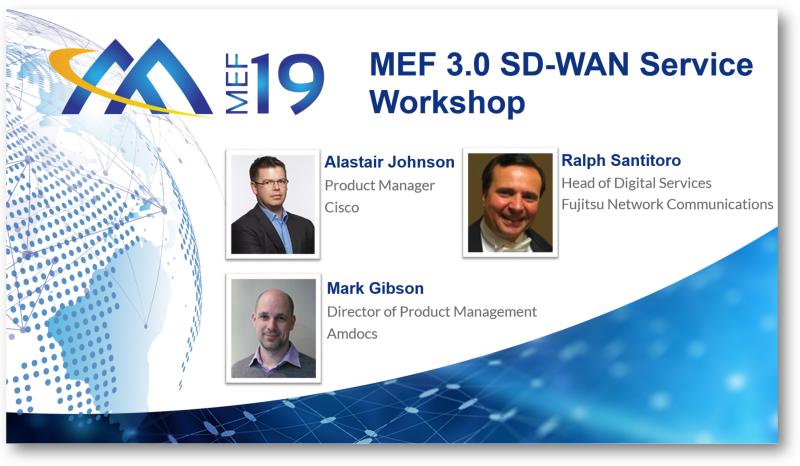 MEF 19

MEF 3.0 SD-WAN Service Workshop

Alastair Johnson
Product Manager
Cisco

Ralph Santitoro
Head of Digital Services
Fujitsu Network Communications

Mark Gibson
Director of Product Management
Amdocs